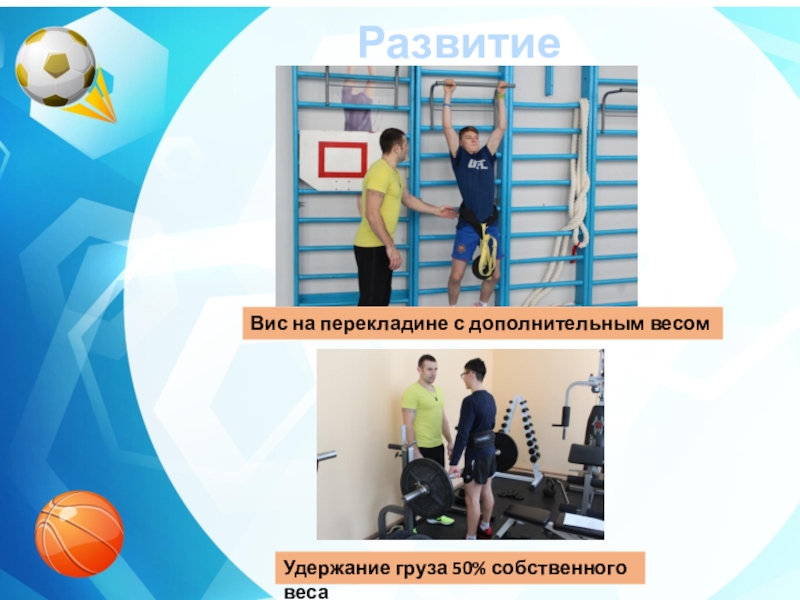 Развитие

UFC

Вис на перекладине с дополнительным весом

Удержание груза 50% собственного веса